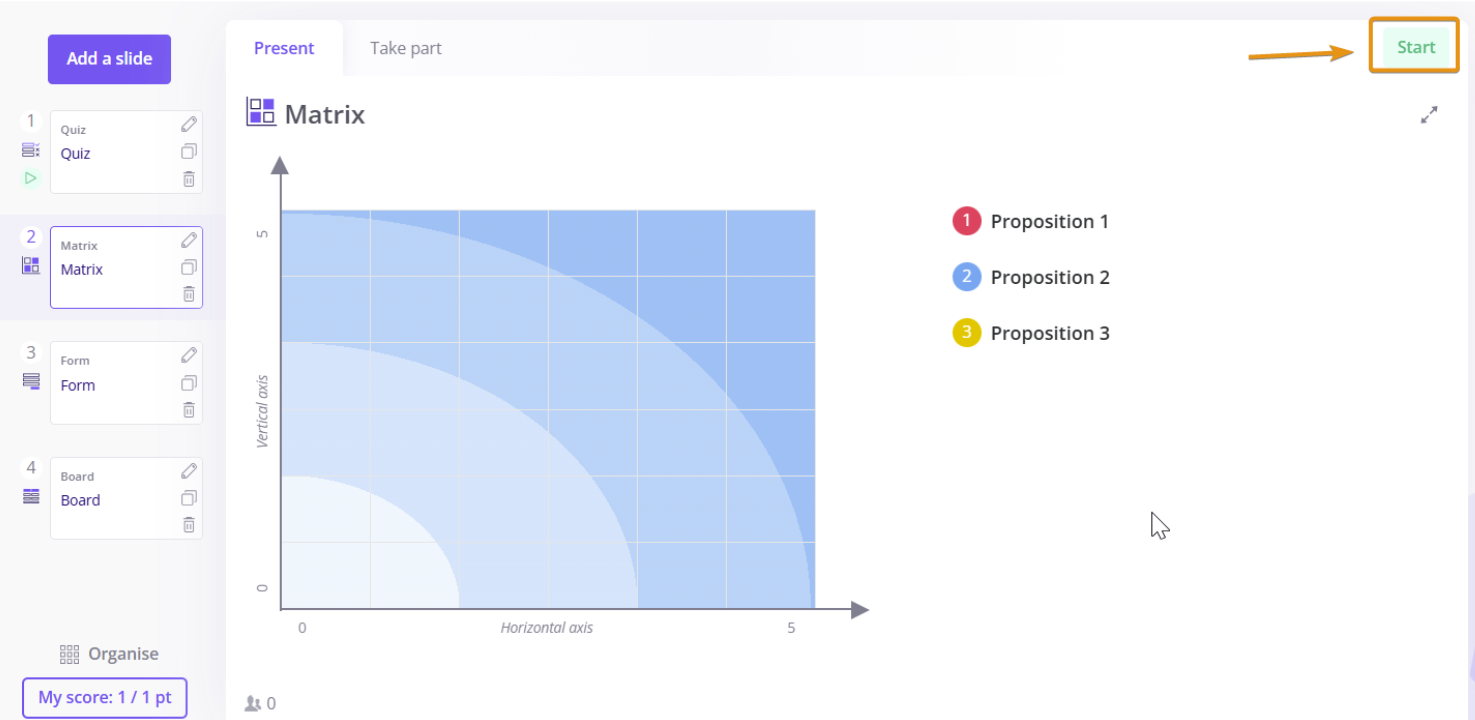 Add a slide

1 Quiz Quiz

2 Matrix Matrix

3 Form Form

4 Board Board

Organise

My score: 1 / 1 pt

Present Take part

Start

Matrix

5
Vertical axis
0

0 Horizontal axis 5

1 Proposition 1
2 Proposition 2
3 Proposition 3

0